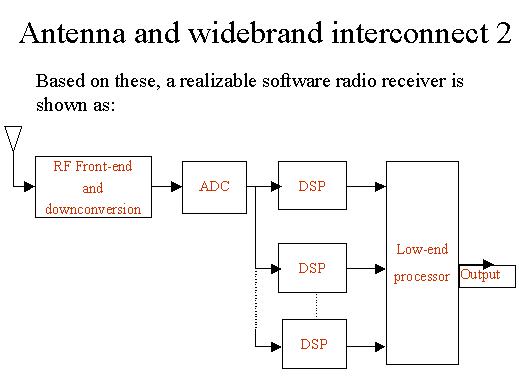 Antenna and widebrand interconnect 2

Based on these, a realizable software radio receiver is shown as:

RF Front-end and downconversion

ADC

DSP

DSP

DSP

Low-end processor

Output